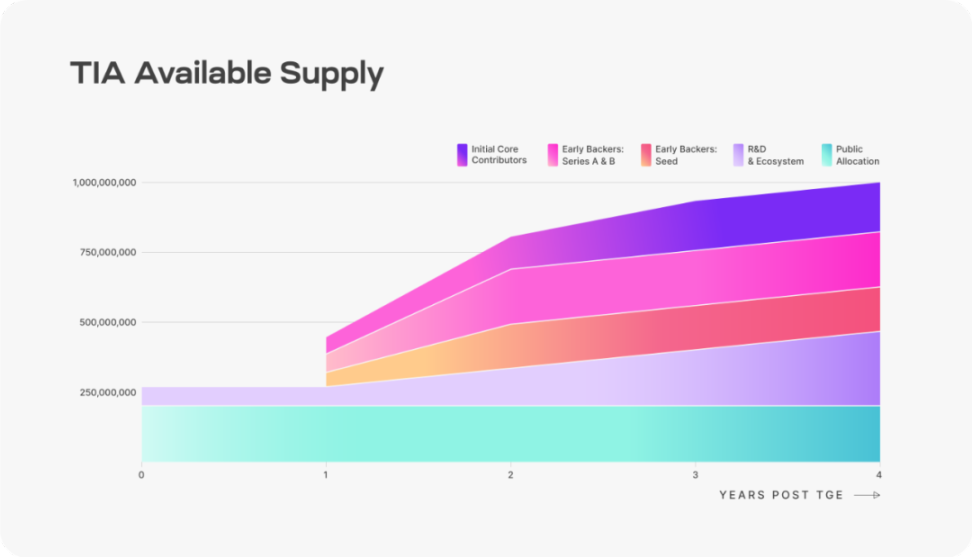 TIA Available Supply

Initial Core Contributors
Early Backers: Series A & B
Early Backers: Seed
R&D & Ecosystem
Public Allocation

1,000,000,000
750,000,000
500,000,000
250,000,000

0
1
2
3
4

YEARS POST TGE